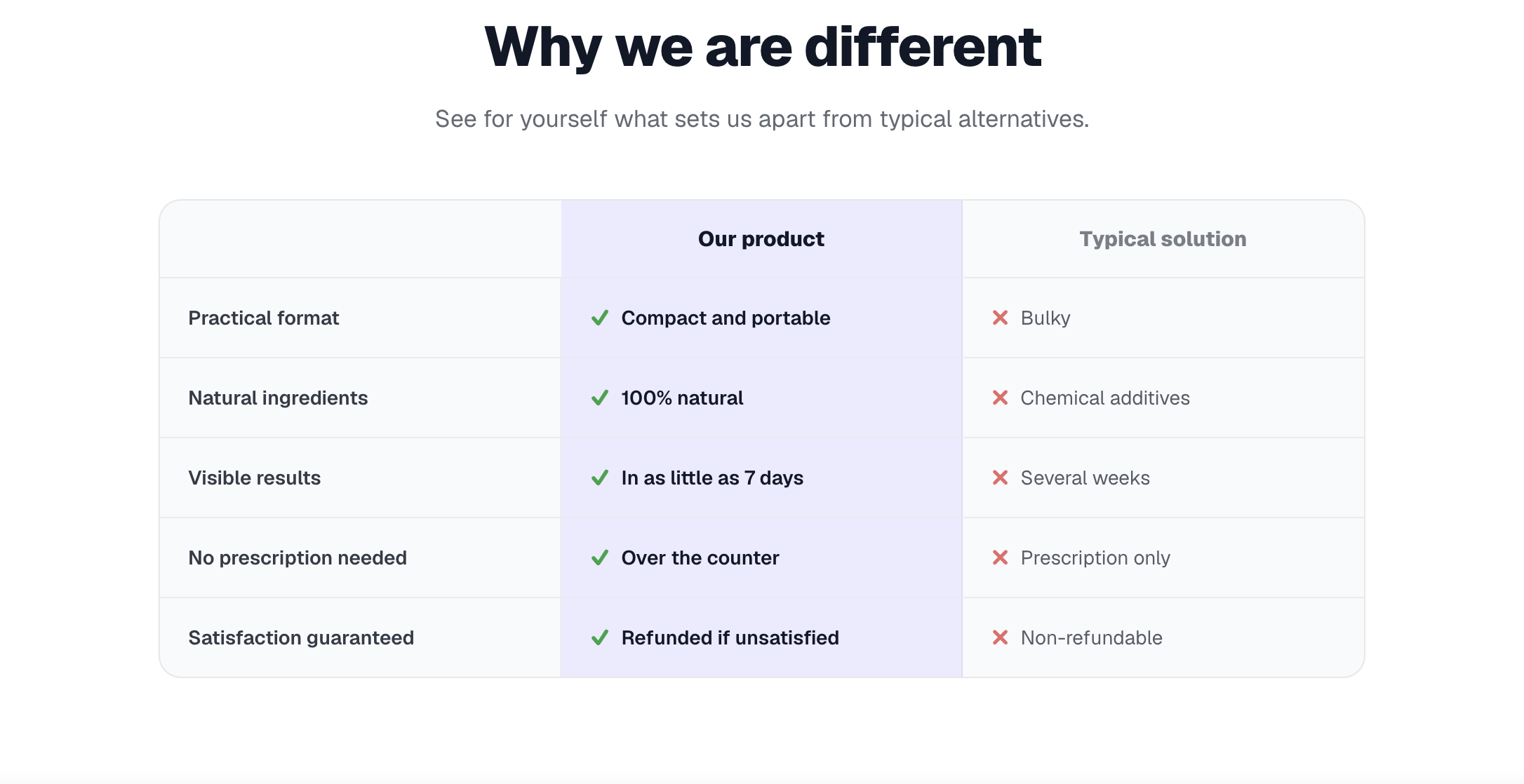 Why we are different

See for yourself what sets us apart from typical alternatives.

| | Our product | Typical solution |
|---|---|---|
| Practical format | ✓ Compact and portable | ✕ Bulky |
| Natural ingredients | ✓ 100% natural | ✕ Chemical additives |
| Visible results | ✓ In as little as 7 days | ✕ Several weeks |
| No prescription needed | ✓ Over the counter | ✕ Prescription only |
| Satisfaction guaranteed | ✓ Refunded if unsatisfied | ✕ Non-refundable |